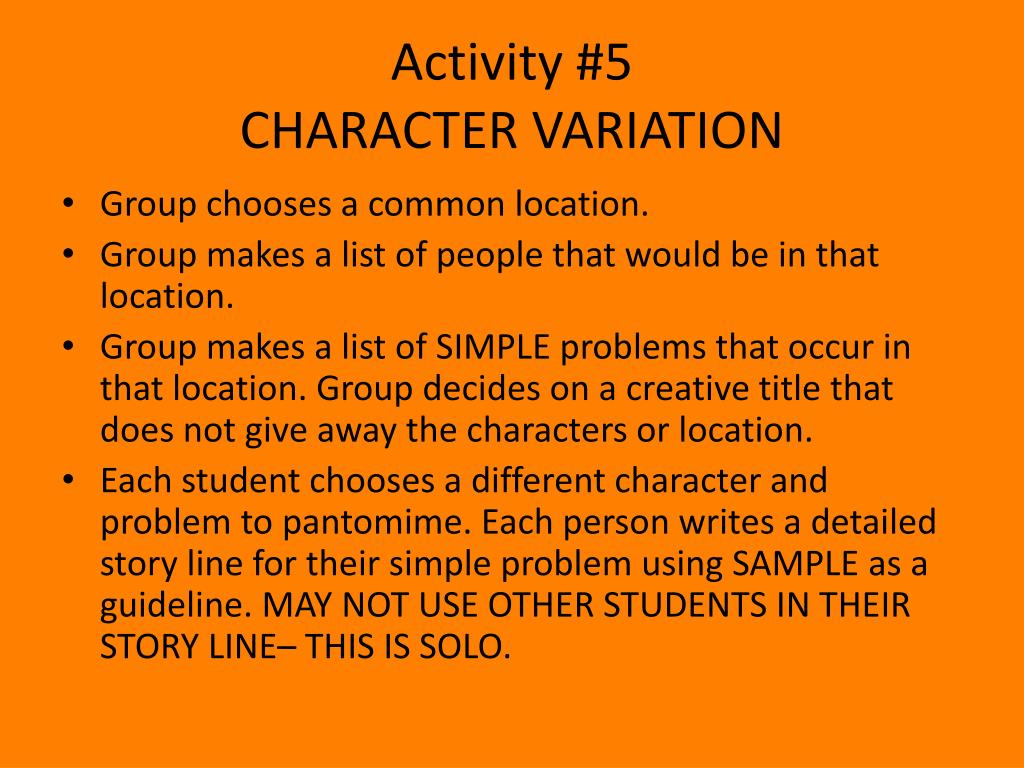 Activity #5
CHARACTER VARIATION

• Group chooses a common location.
• Group makes a list of people that would be in that location.
• Group makes a list of SIMPLE problems that occur in that location. Group decides on a creative title that does not give away the characters or location.
• Each student chooses a different character and problem to pantomime. Each person writes a detailed story line for their simple problem using SAMPLE as a guideline. MAY NOT USE OTHER STUDENTS IN THEIR STORY LINE– THIS IS SOLO.